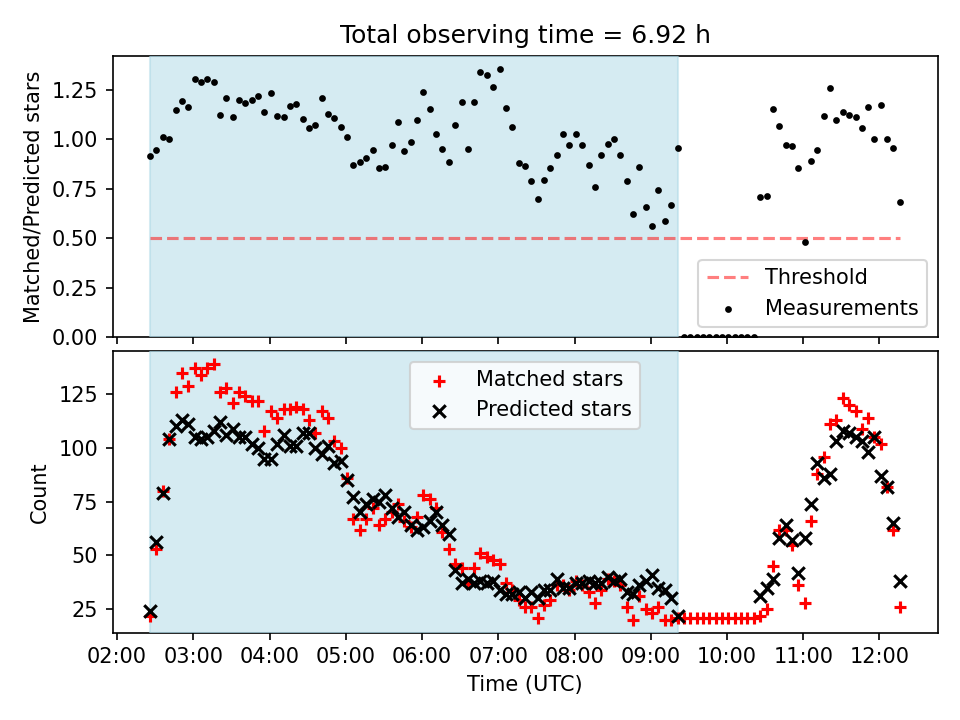 Total observing time = 6.92 h

Matched/Predicted stars

1.25
1.00
0.75
0.50
0.25
0.00

Threshold
Measurements

Count

125
100
75
50
25

Matched stars
Predicted stars

02:00 03:00 04:00 05:00 06:00 07:00 08:00 09:00 10:00 11:00 12:00

Time (UTC)